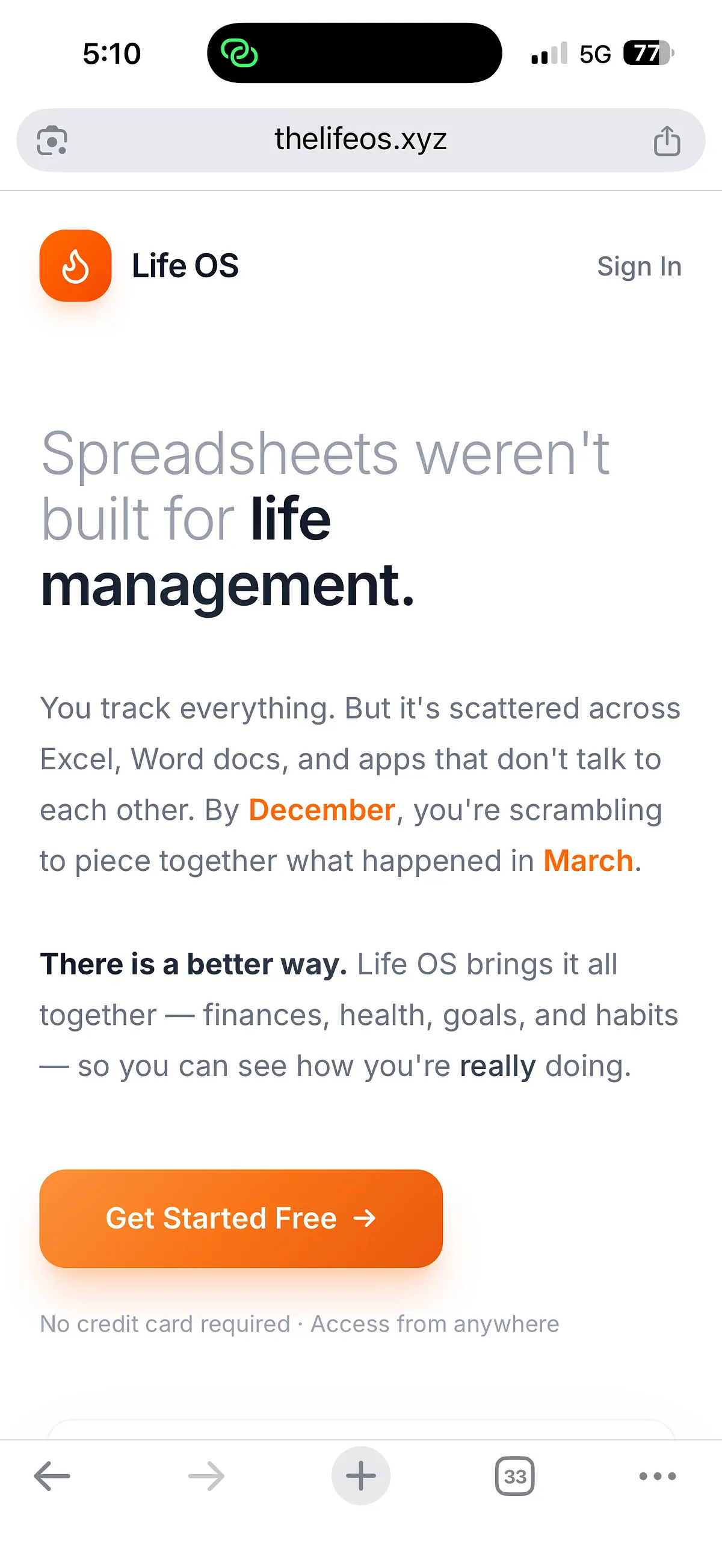 5:10

5G 77

thelifeos.xyz

Life OS

Sign In

Spreadsheets weren't built for life management.

You track everything. But it's scattered across Excel, Word docs, and apps that don't talk to each other. By December, you're scrambling to piece together what happened in March.

There is a better way. Life OS brings it all together — finances, health, goals, and habits — so you can see how you're really doing.

Get Started Free →

No credit card required · Access from anywhere

33